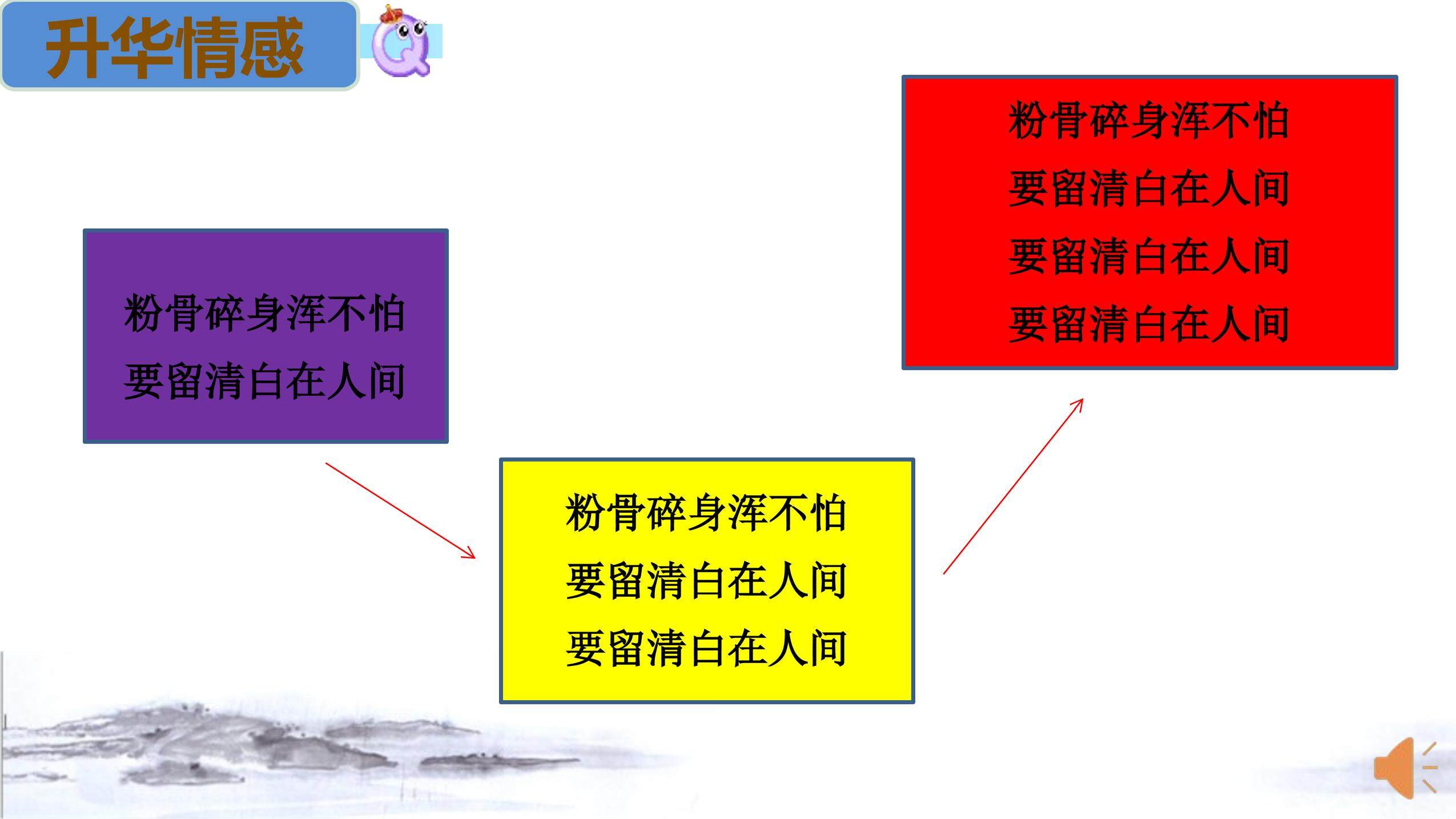 升华情感

粉骨碎身浑不怕
要留清白在人间

粉骨碎身浑不怕
要留清白在人间
要留清白在人间

粉骨碎身浑不怕
要留清白在人间
要留清白在人间
要留清白在人间